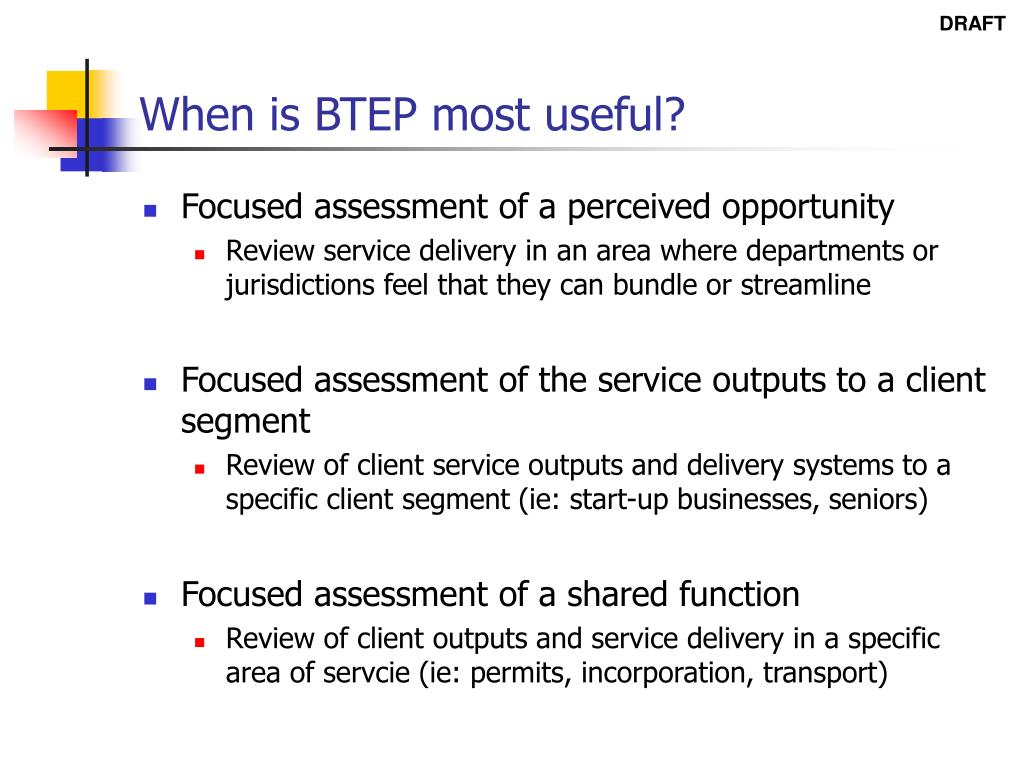 DRAFT

When is BTEP most useful?

- Focused assessment of a perceived opportunity
  - Review service delivery in an area where departments or jurisdictions feel that they can bundle or streamline

- Focused assessment of the service outputs to a client segment
  - Review of client service outputs and delivery systems to a specific client segment (ie: start-up businesses, seniors)

- Focused assessment of a shared function
  - Review of client outputs and service delivery in a specific area of servcie (ie: permits, incorporation, transport)